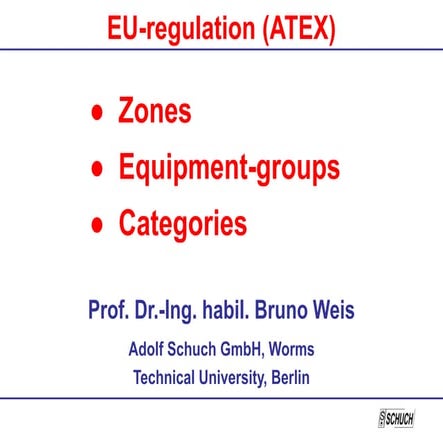 EU-regulation (ATEX)

• Zones
• Equipment-groups
• Categories

Prof. Dr.-Ing. habil. Bruno Weis

Adolf Schuch GmbH, Worms

Technical University, Berlin

SCHUCH